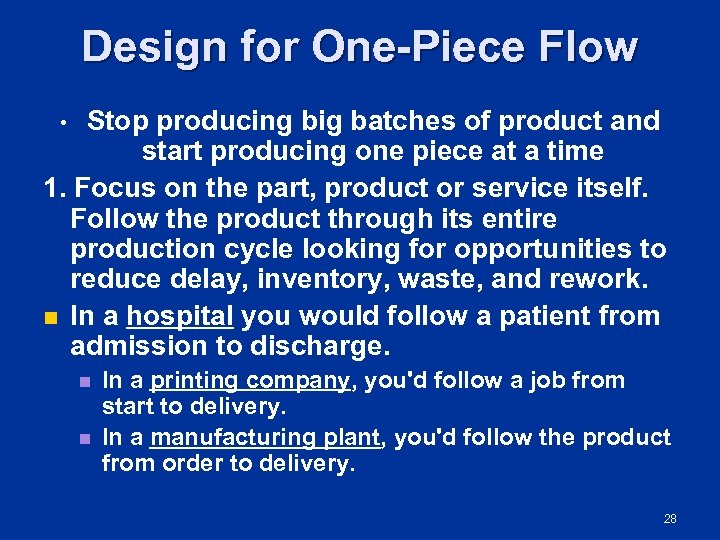 Design for One-Piece Flow

• Stop producing big batches of product and start producing one piece at a time

1. Focus on the part, product or service itself. Follow the product through its entire production cycle looking for opportunities to reduce delay, inventory, waste, and rework.

■ In a hospital you would follow a patient from admission to discharge.

■ In a printing company, you'd follow a job from start to delivery.

■ In a manufacturing plant, you'd follow the product from order to delivery.

28